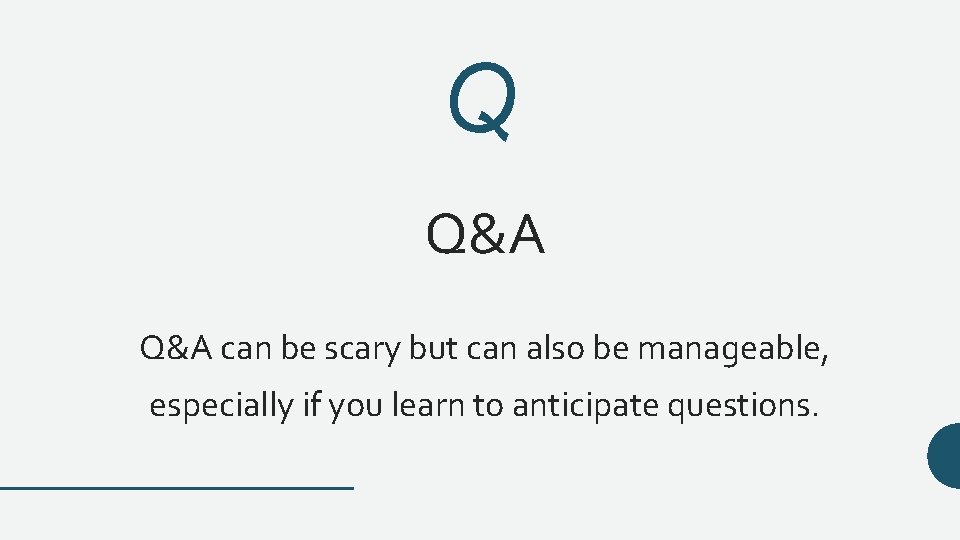 Q

Q&A

Q&A can be scary but can also be manageable, especially if you learn to anticipate questions.